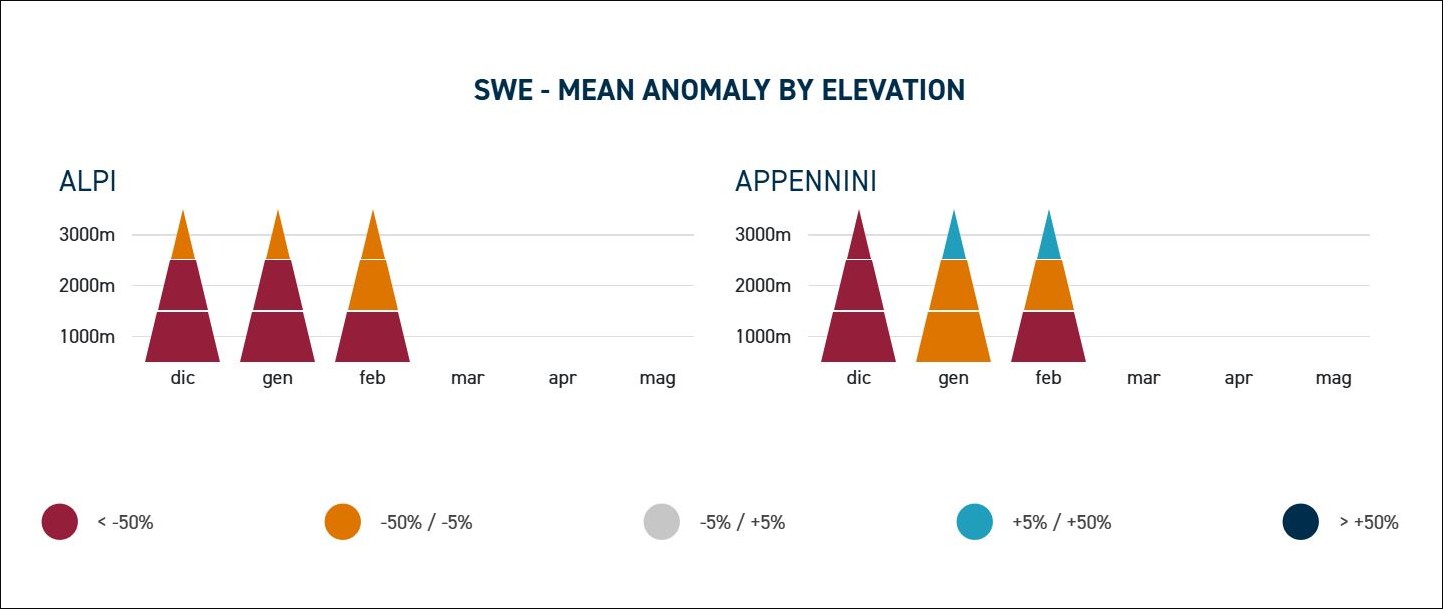 SWE - MEAN ANOMALY BY ELEVATION

ALPI

3000m
2000m
1000m

dic gen feb mar apr mag

APPENNINI

3000m
2000m
1000m

dic gen feb mar apr mag

< -50%
-50% / -5%
-5% / +5%
+5% / +50%
> +50%